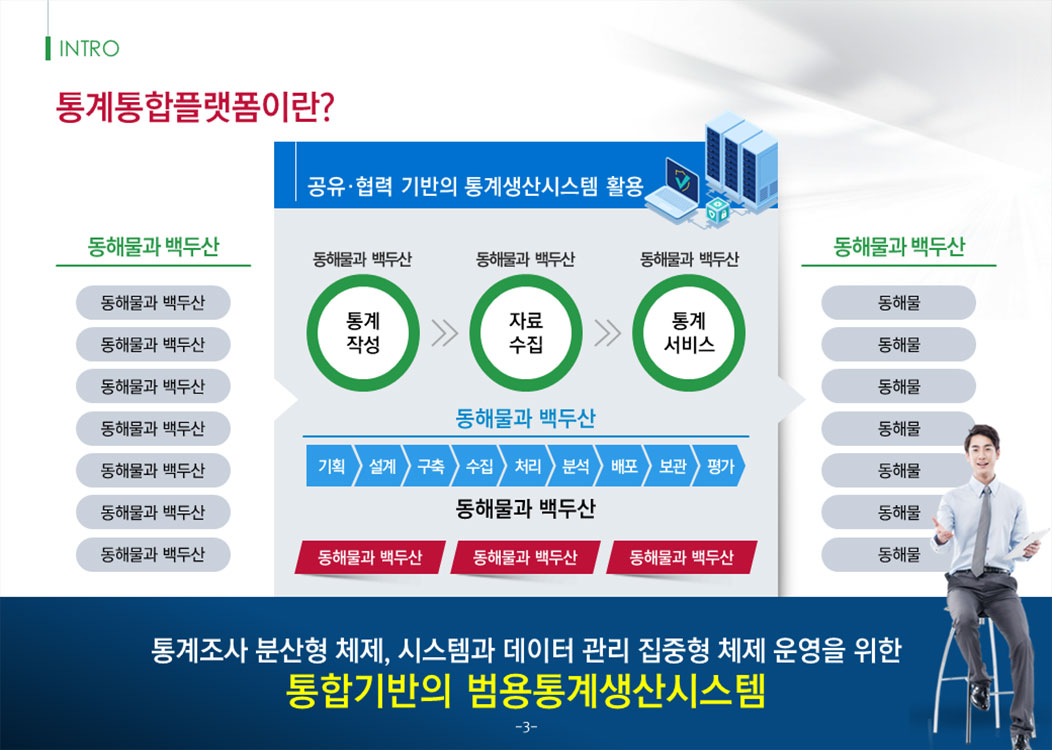 INTRO

통계통합플랫폼이란?

공유·협력 기반의 통계생산시스템 활용

동해물과 백두산

동해물과 백두산
동해물과 백두산
동해물과 백두산
동해물과 백두산
동해물과 백두산
동해물과 백두산
동해물과 백두산

동해물과 백두산
통계 작성

동해물과 백두산
자료 수집

동해물과 백두산
통계 서비스

동해물과 백두산

기획 설계 구축 수집 처리 분석 배포 보관 평가

동해물과 백두산

동해물과 백두산 동해물과 백두산 동해물과 백두산

동해물과 백두산

동해물
동해물
동해물
동해물
동해물
동해물
동해물

통계조사 분산형 체제, 시스템과 데이터 관리 집중형 체제 운영을 위한
통합기반의 범용통계생산시스템

-3-